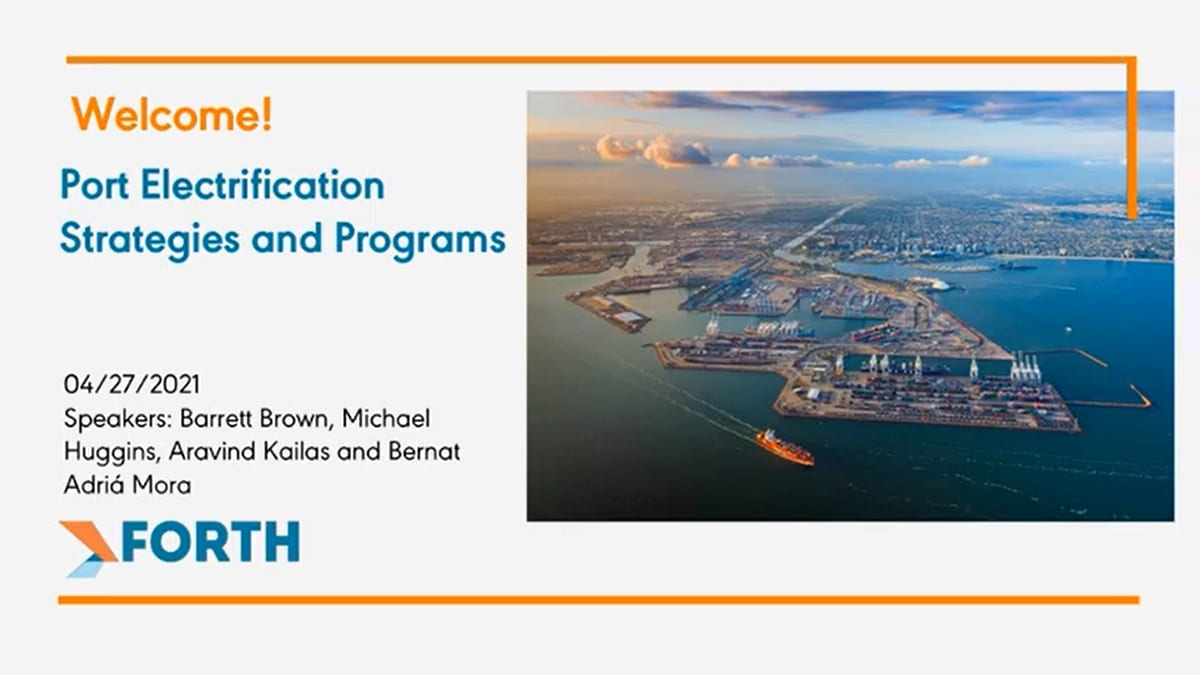 Welcome!

Port Electrification Strategies and Programs

04/27/2021
Speakers: Barrett Brown, Michael Huggins, Aravind Kailas and Bernat Adriá Mora

FORTH